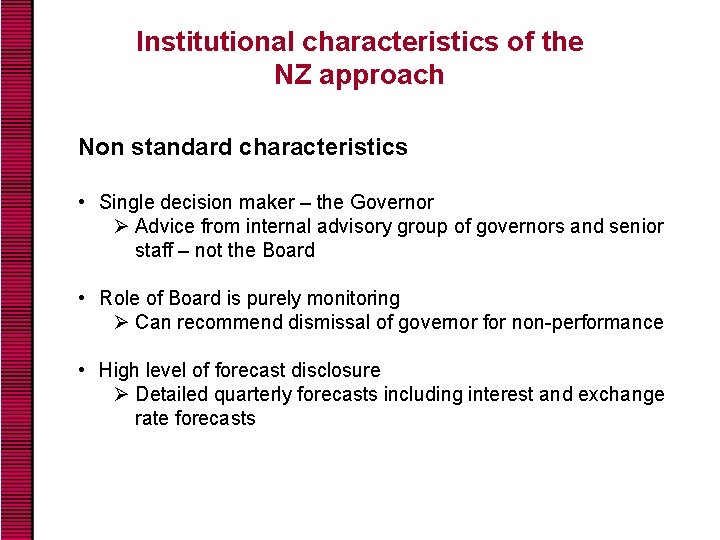 Institutional characteristics of the NZ approach

Non standard characteristics

• Single decision maker – the Governor
➢ Advice from internal advisory group of governors and senior staff – not the Board

• Role of Board is purely monitoring
➢ Can recommend dismissal of governor for non-performance

• High level of forecast disclosure
➢ Detailed quarterly forecasts including interest and exchange rate forecasts